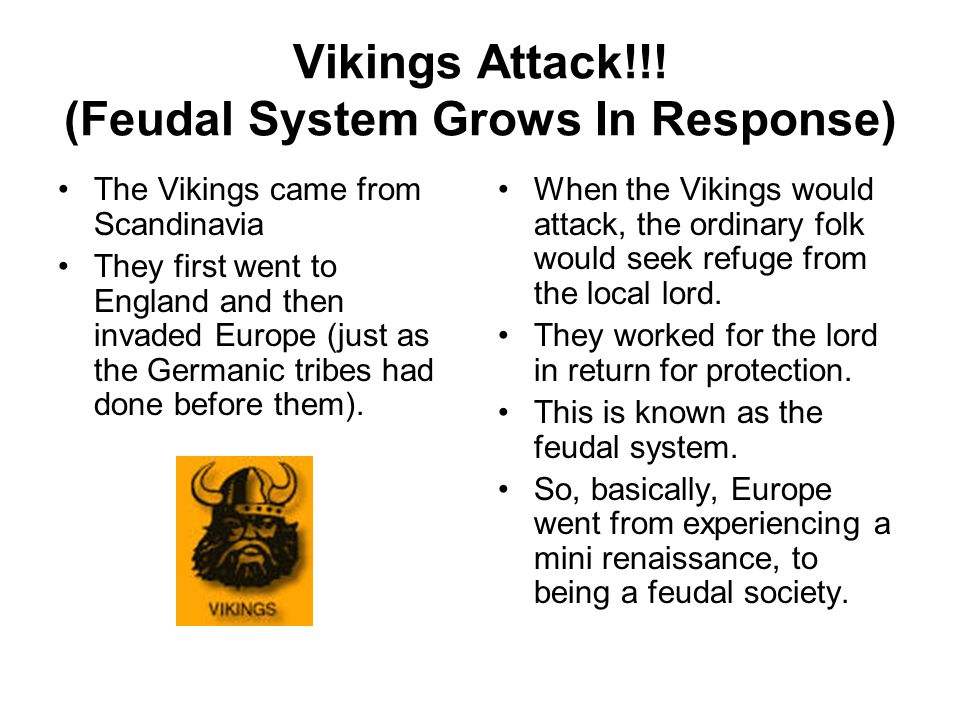 Vikings Attack!!!
(Feudal System Grows In Response)

• The Vikings came from Scandinavia
• They first went to England and then invaded Europe (just as the Germanic tribes had done before them).

VIKINGS

• When the Vikings would attack, the ordinary folk would seek refuge from the local lord.
• They worked for the lord in return for protection.
• This is known as the feudal system.
• So, basically, Europe went from experiencing a mini renaissance, to being a feudal society.